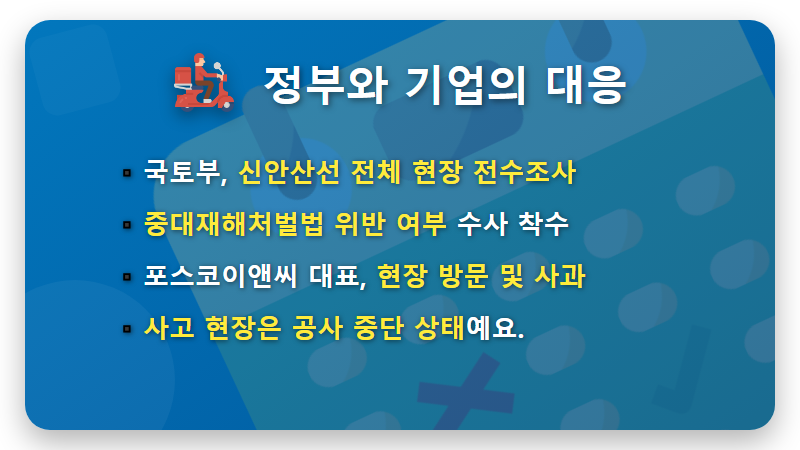 정부와 기업의 대응

▪ 국토부, 신안산선 전체 현장 전수조사
▪ 중대재해처벌법 위반 여부 수사 착수
▪ 포스코이앤씨 대표, 현장 방문 및 사과
▪ 사고 현장은 공사 중단 상태예요.